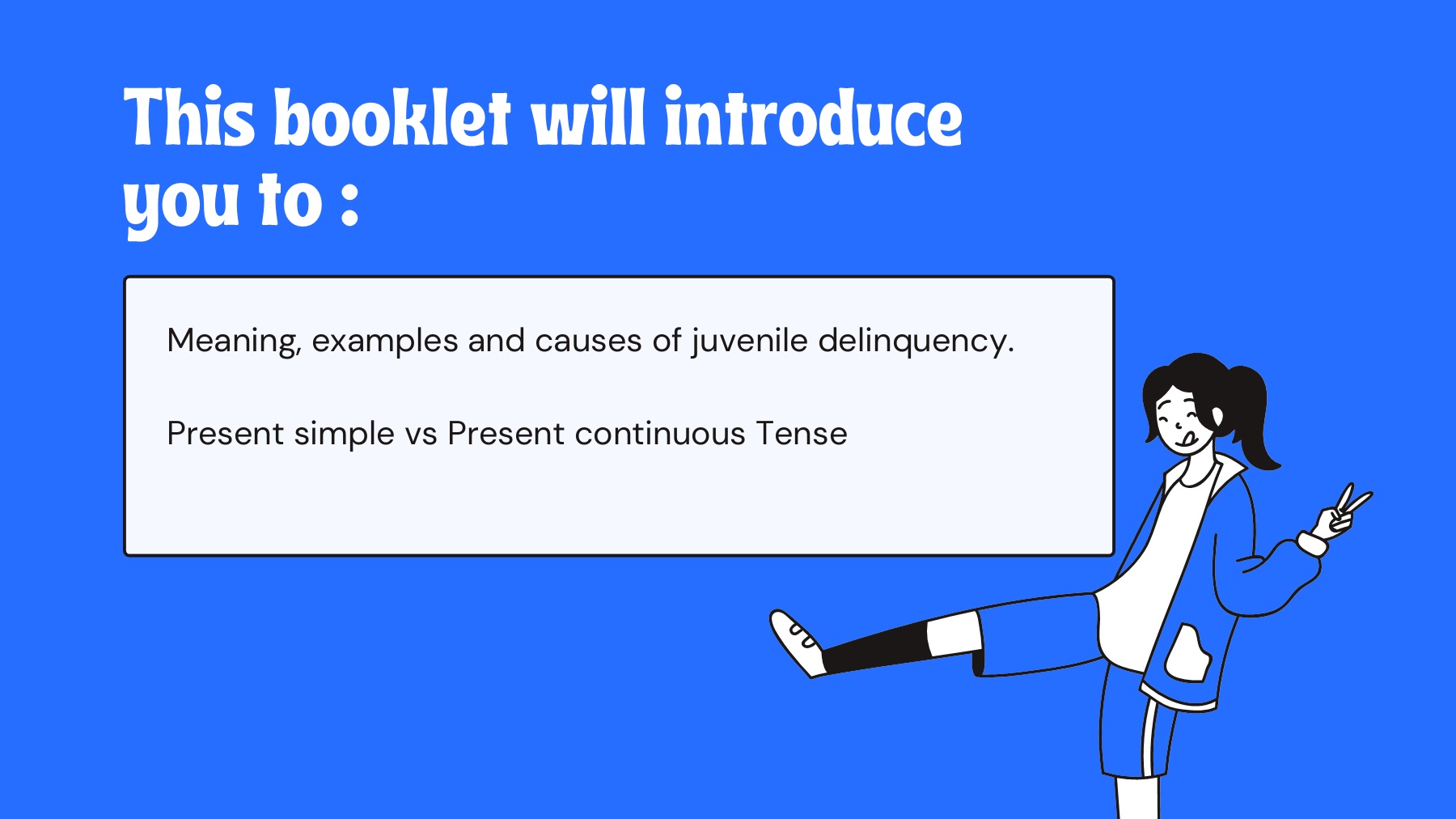 This booklet will introduce you to :

Meaning, examples and causes of juvenile delinquency.

Present simple vs Present continuous Tense